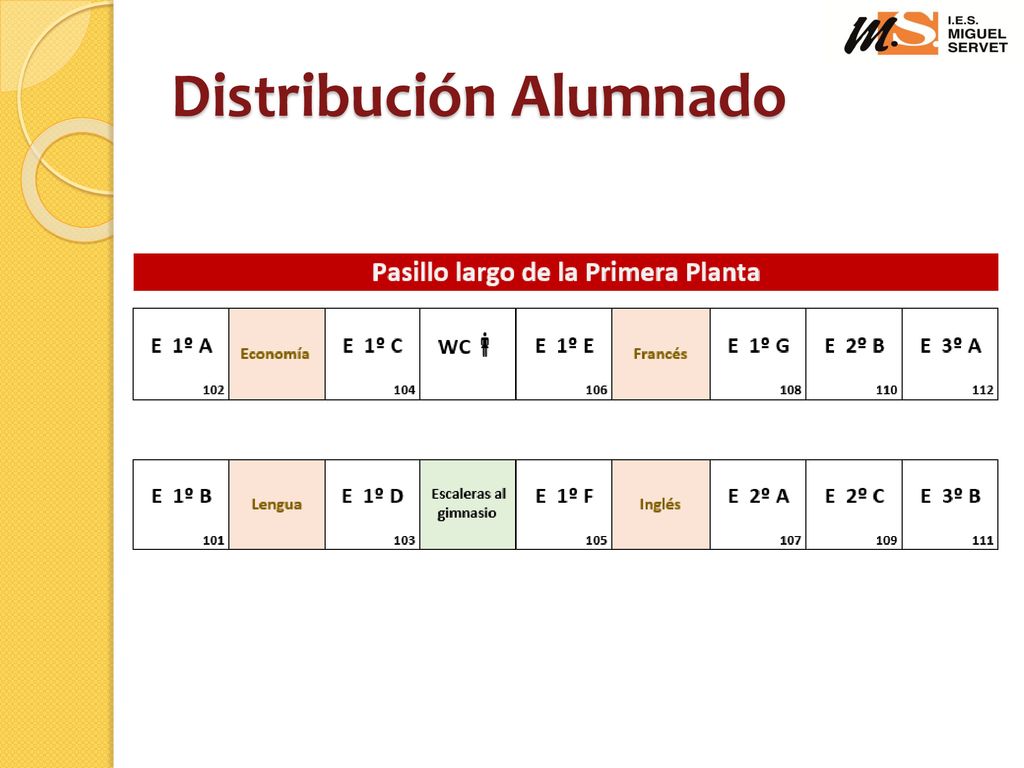 M.S. I.E.S. MIGUEL SERVET

Distribución Alumnado

Pasillo largo de la Primera Planta

| E 1º A 102 | Economía | E 1º C 104 | WC | E 1º E 106 | Francés | E 1º G 108 | E 2º B 110 | E 3º A 112 |
|---|---|---|---|---|---|---|---|---|

| E 1º B 101 | Lengua | E 1º D 103 | Escaleras al gimnasio | E 1º F 105 | Inglés | E 2º A 107 | E 2º C 109 | E 3º B 111 |
|---|---|---|---|---|---|---|---|---|